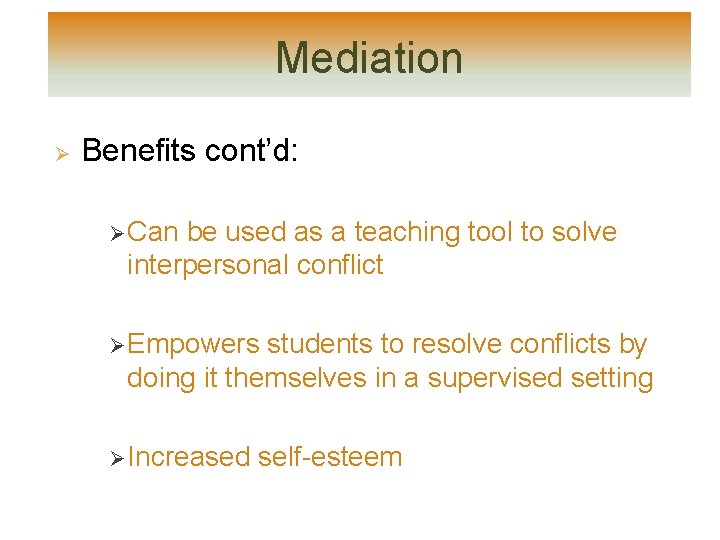 Mediation

➢ Benefits cont'd:

➢ Can be used as a teaching tool to solve interpersonal conflict

➢ Empowers students to resolve conflicts by doing it themselves in a supervised setting

➢ Increased self-esteem